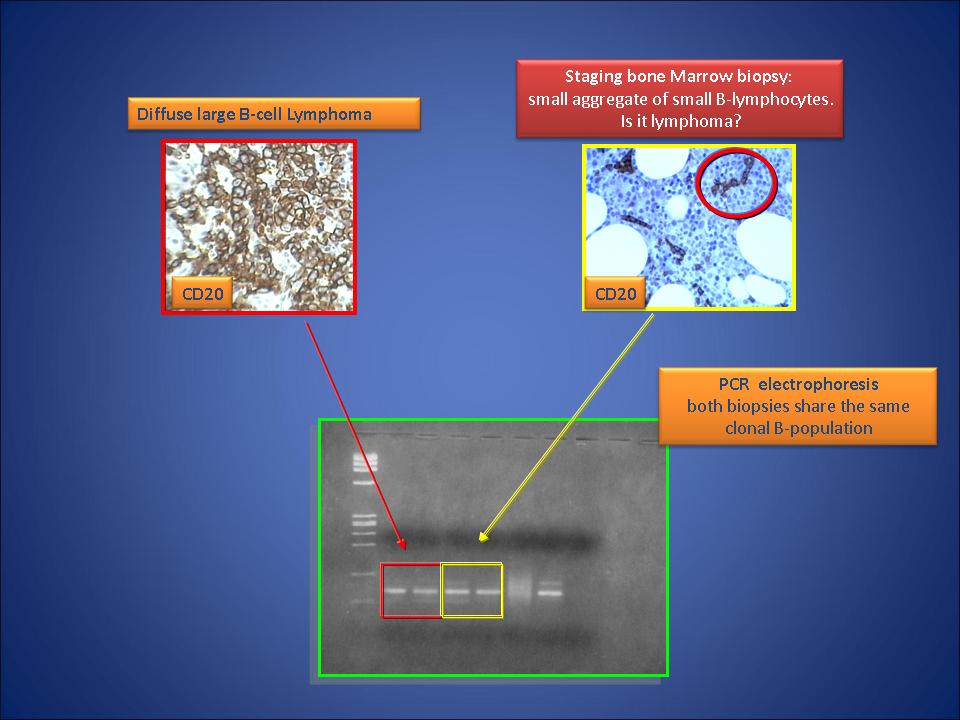 Diffuse large B-cell Lymphoma

CD20

Staging bone Marrow biopsy:
small aggregate of small B-lymphocytes.
Is it lymphoma?

CD20

PCR electrophoresis
both biopsies share the same
clonal B-population